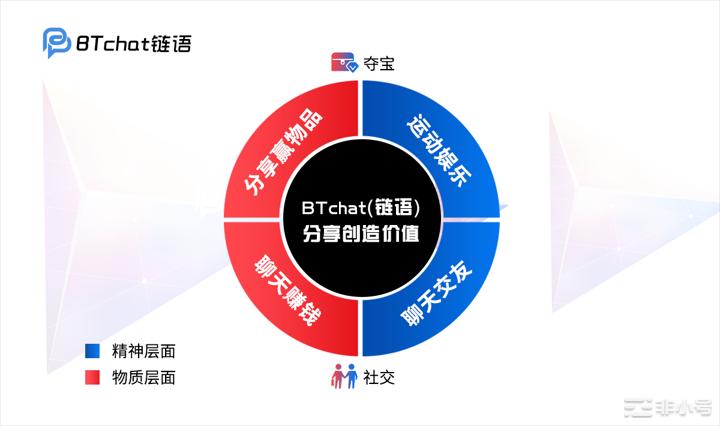 BTchat链语

夺宝

分享赢物品

运动娱乐

BTchat(链语)
分享创造价值

聊天赚钱

聊天交友

精神层面

物质层面

社交

非小号